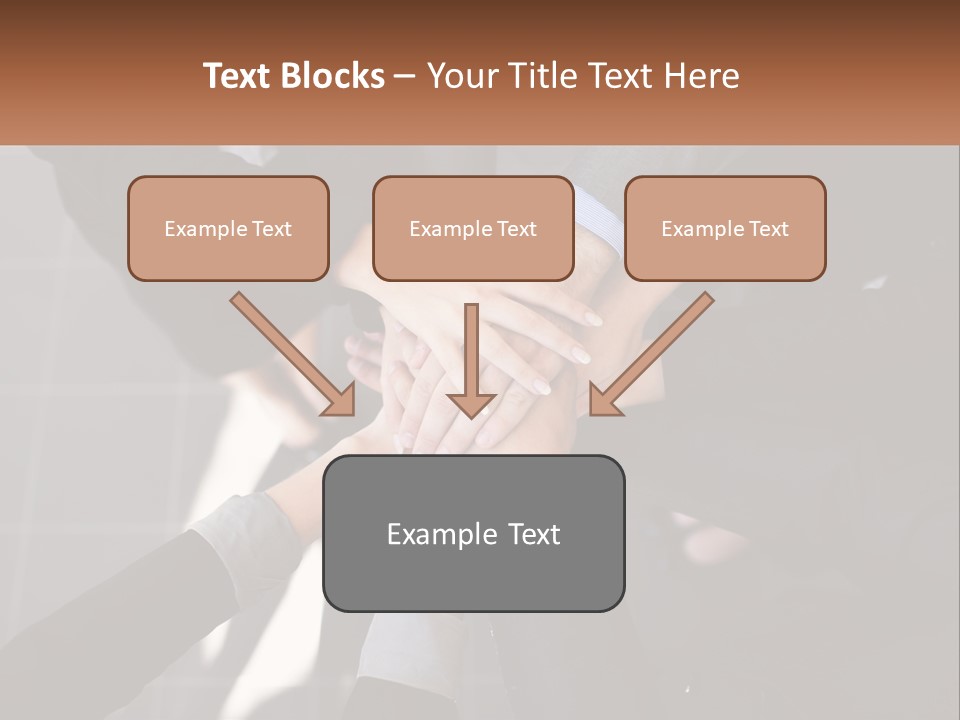 Text Blocks – Your Title Text Here

Example Text

Example Text

Example Text

Example Text